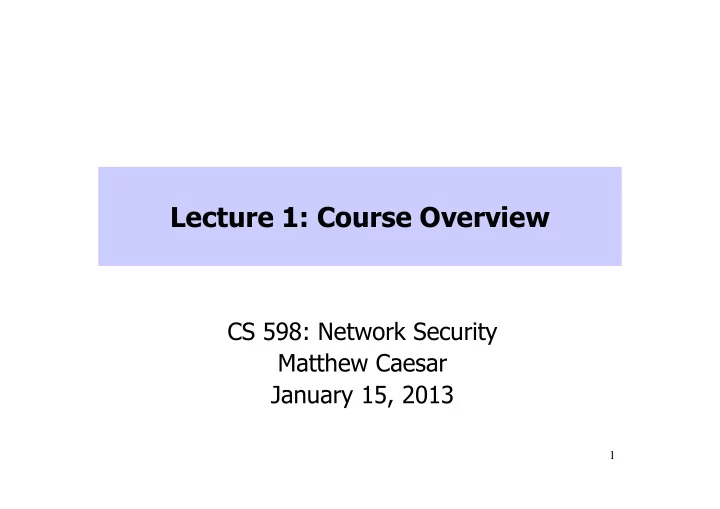 Lecture 1: Course Overview

CS 598: Network Security
Matthew Caesar
January 15, 2013

1